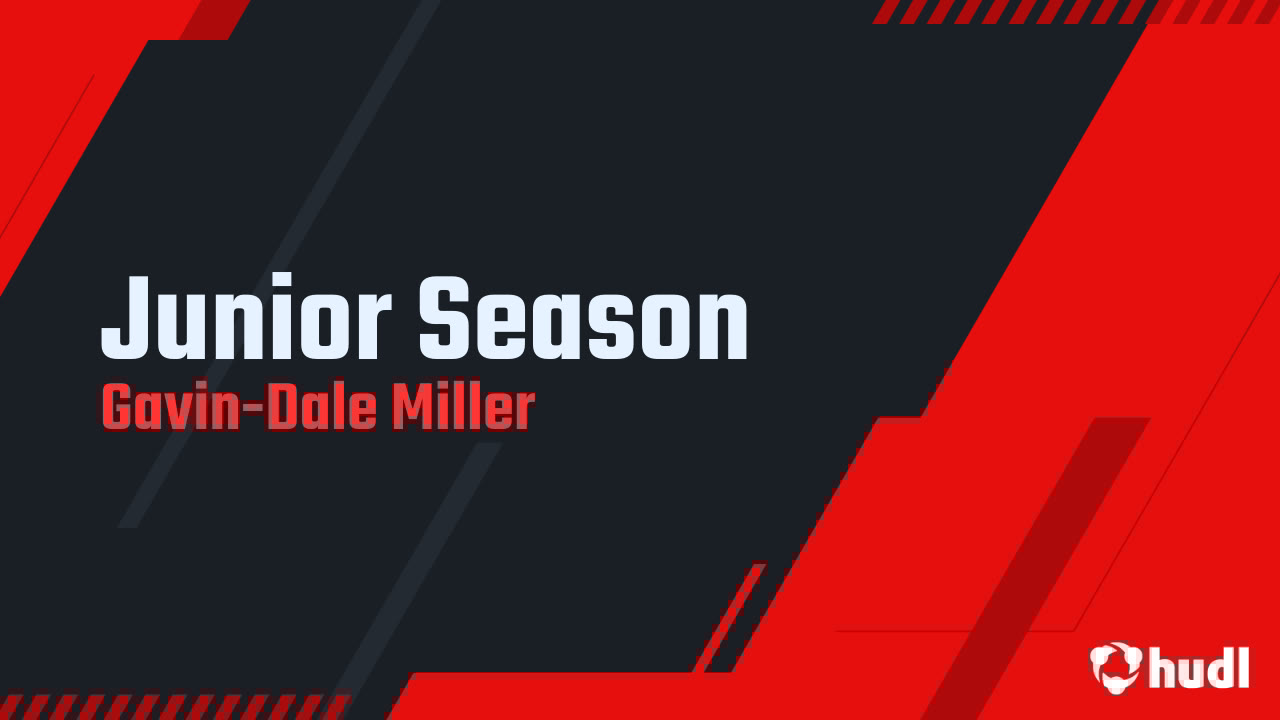 Junior Season
Gavin-Dale Miller

hudl